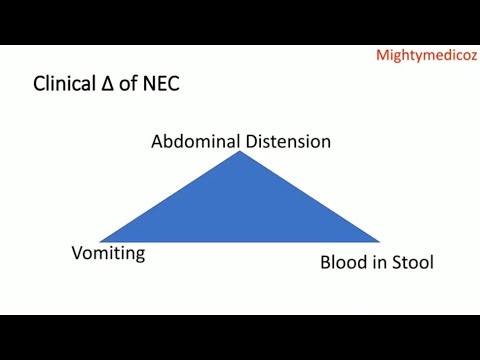 Mightymedicoz

Clinical Δ of NEC

Abdominal Distension

Vomiting

Blood in Stool